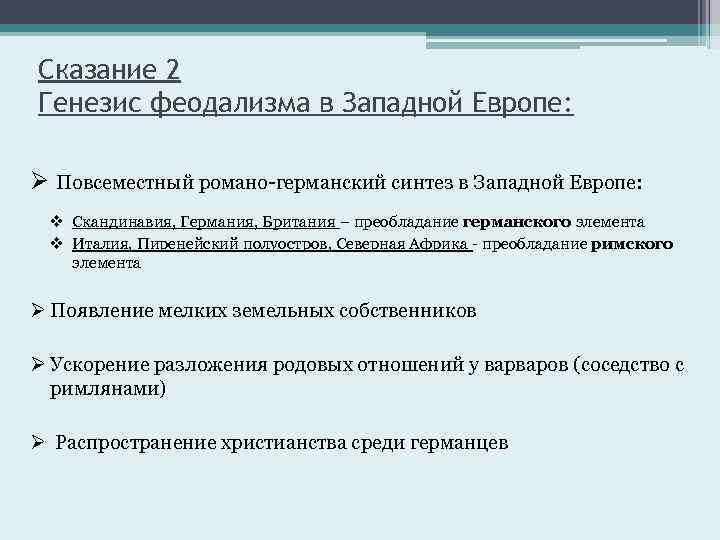 Сказание 2
Генезис феодализма в Западной Европе:

➢ Повсеместный романо-германский синтез в Западной Европе:

❖ Скандинавия, Германия, Британия – преобладание германского элемента
❖ Италия, Пиренейский полуостров, Северная Африка - преобладание римского элемента

➢ Появление мелких земельных собственников

➢ Ускорение разложения родовых отношений у варваров (соседство с римлянами)

➢ Распространение христианства среди германцев